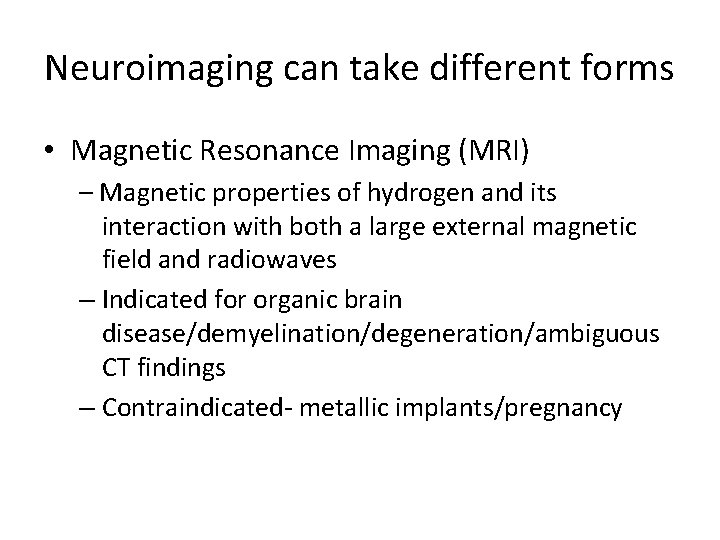 Neuroimaging can take different forms

• Magnetic Resonance Imaging (MRI)
– Magnetic properties of hydrogen and its interaction with both a large external magnetic field and radiowaves
– Indicated for organic brain disease/demyelination/degeneration/ambiguous CT findings
– Contraindicated- metallic implants/pregnancy